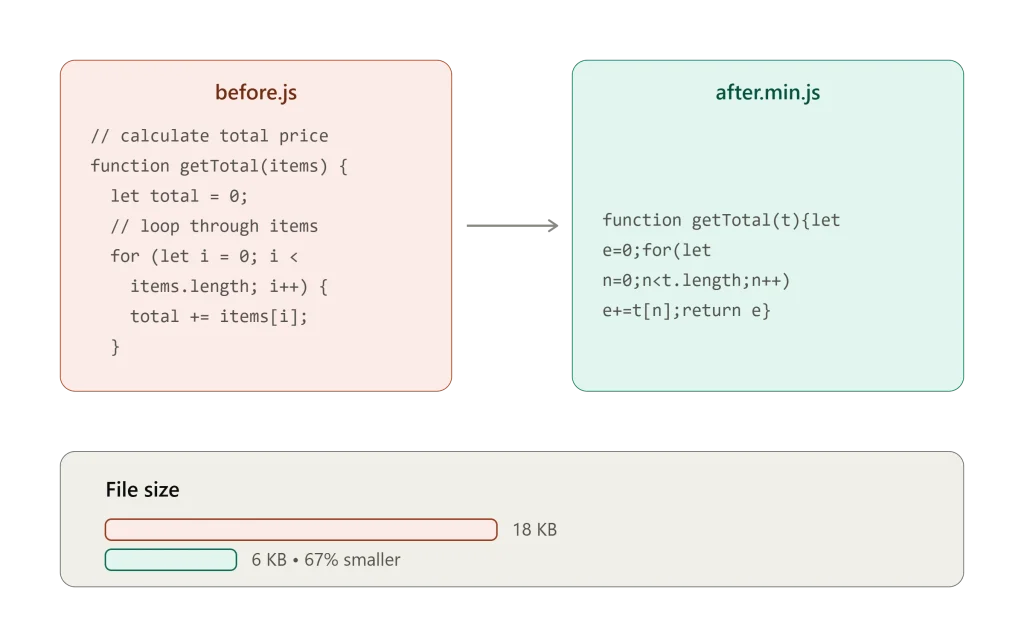 before.js

// calculate total price
function getTotal(items) {
  let total = 0;
  // loop through items
  for (let i = 0; i <
    items.length; i++) {
    total += items[i];
  }

after.min.js

function getTotal(t){let
e=0;for(let
n=0;n<t.length;n++)
e+=t[n];return e}

File size

18 KB

6 KB • 67% smaller